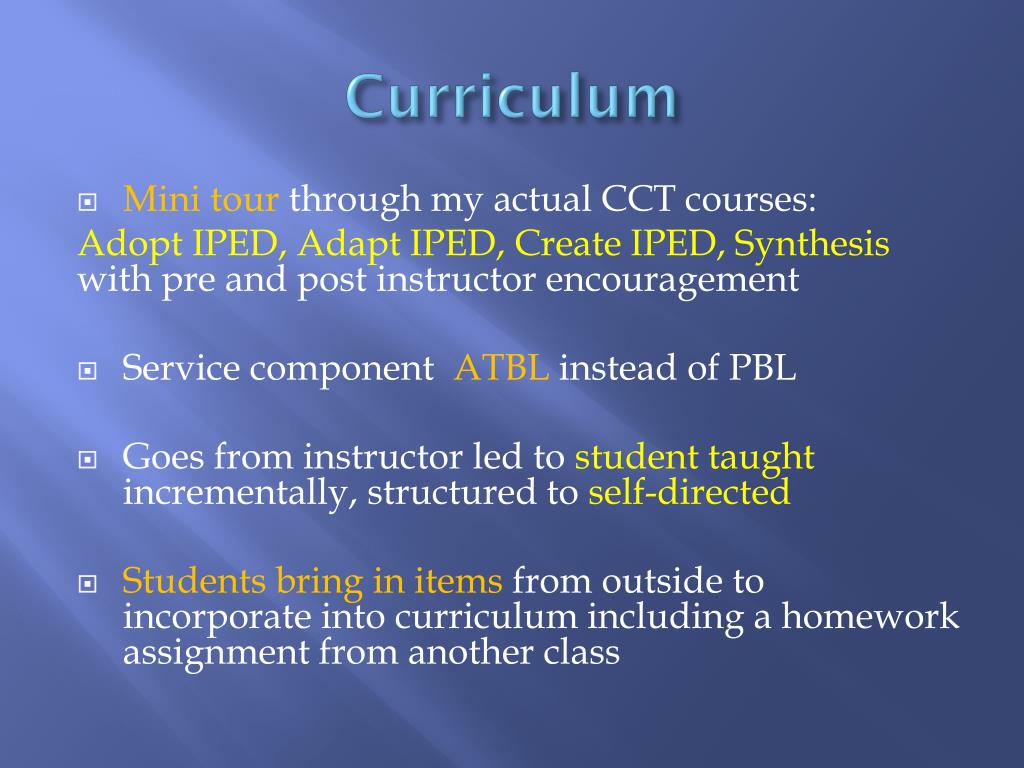 Curriculum

Mini tour through my actual CCT courses:
Adopt IPED, Adapt IPED, Create IPED, Synthesis with pre and post instructor encouragement

Service component ATBL instead of PBL

Goes from instructor led to student taught incrementally, structured to self-directed

Students bring in items from outside to incorporate into curriculum including a homework assignment from another class